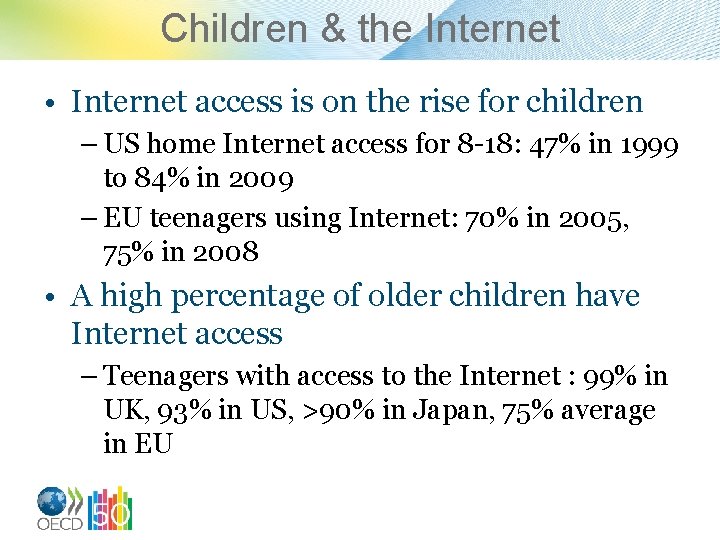 Children & the Internet

• Internet access is on the rise for children

– US home Internet access for 8-18: 47% in 1999 to 84% in 2009

– EU teenagers using Internet: 70% in 2005, 75% in 2008

• A high percentage of older children have Internet access

– Teenagers with access to the Internet : 99% in UK, 93% in US, >90% in Japan, 75% average in EU

OECD 50